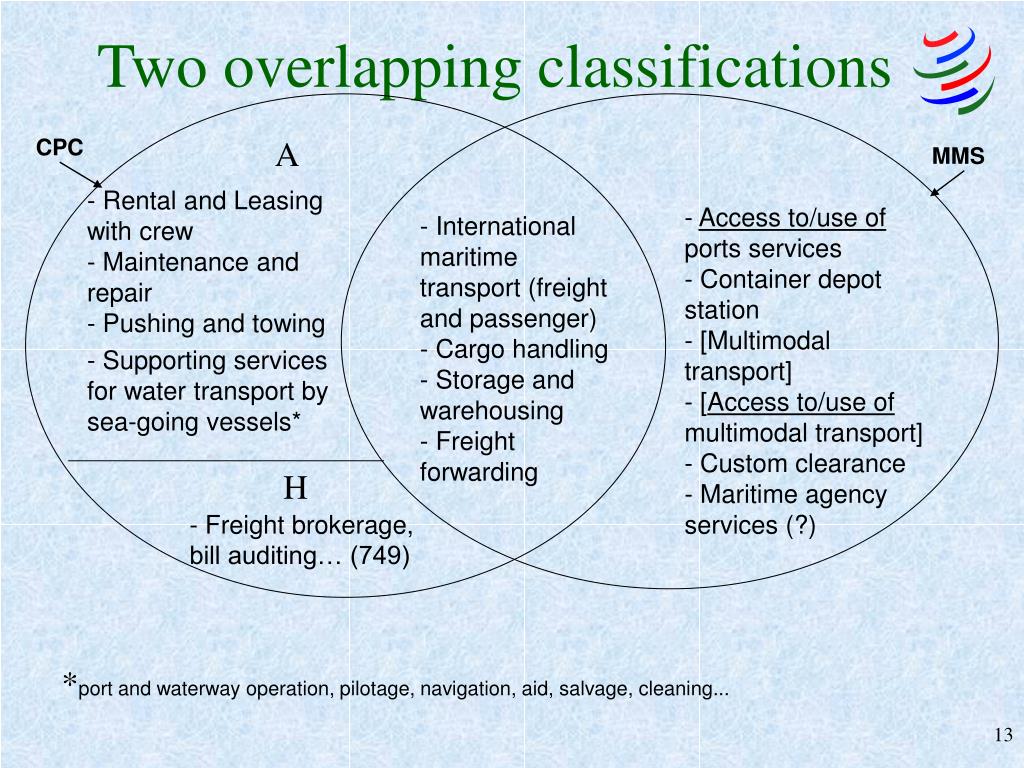 Two overlapping classifications

CPC

A

- Rental and Leasing with crew
- Maintenance and repair
- Pushing and towing
- Supporting services for water transport by sea-going vessels*

H

- Freight brokerage, bill auditing… (749)

- International maritime transport (freight and passenger)
- Cargo handling
- Storage and warehousing
- Freight forwarding

MMS

- Access to/use of ports services
- Container depot station
- [Multimodal transport]
- [Access to/use of multimodal transport]
- Custom clearance
- Maritime agency services (?)

*port and waterway operation, pilotage, navigation, aid, salvage, cleaning...

13